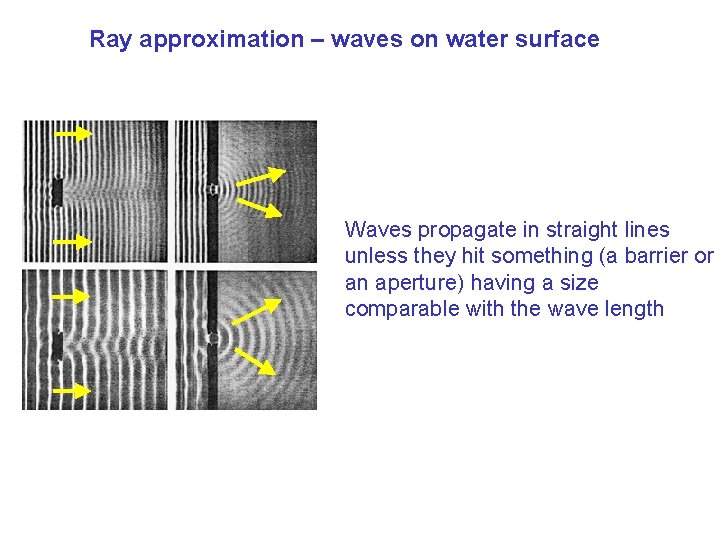 Ray approximation – waves on water surface

Waves propagate in straight lines unless they hit something (a barrier or an aperture) having a size comparable with the wave length